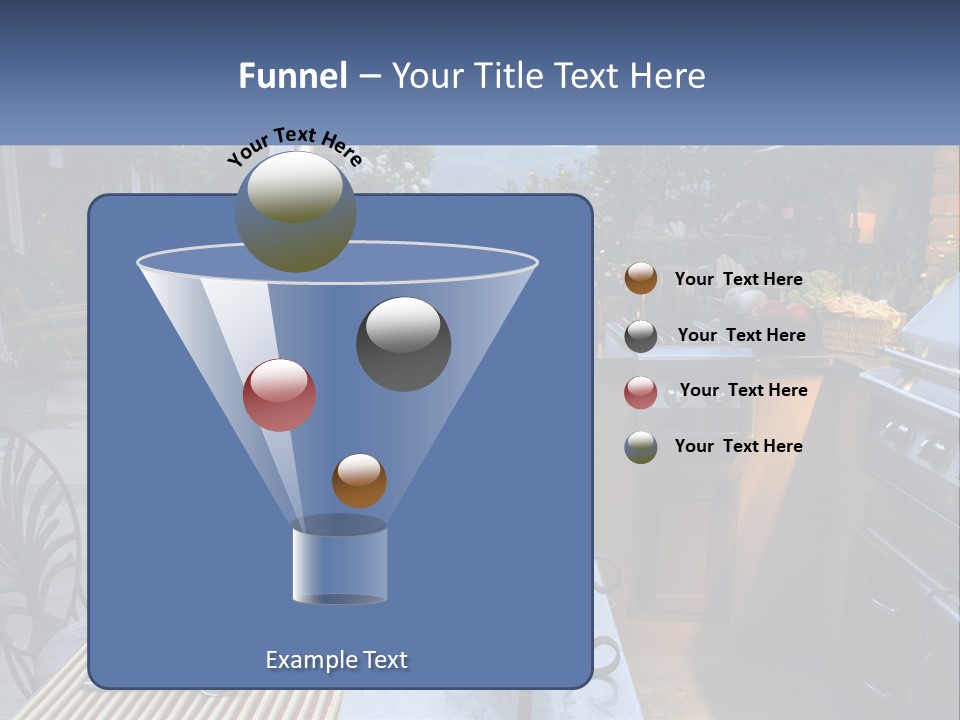 Funnel – Your Title Text Here

Your Text Here

Your Text Here

Your Text Here

Your Text Here

Your Text Here

Example Text